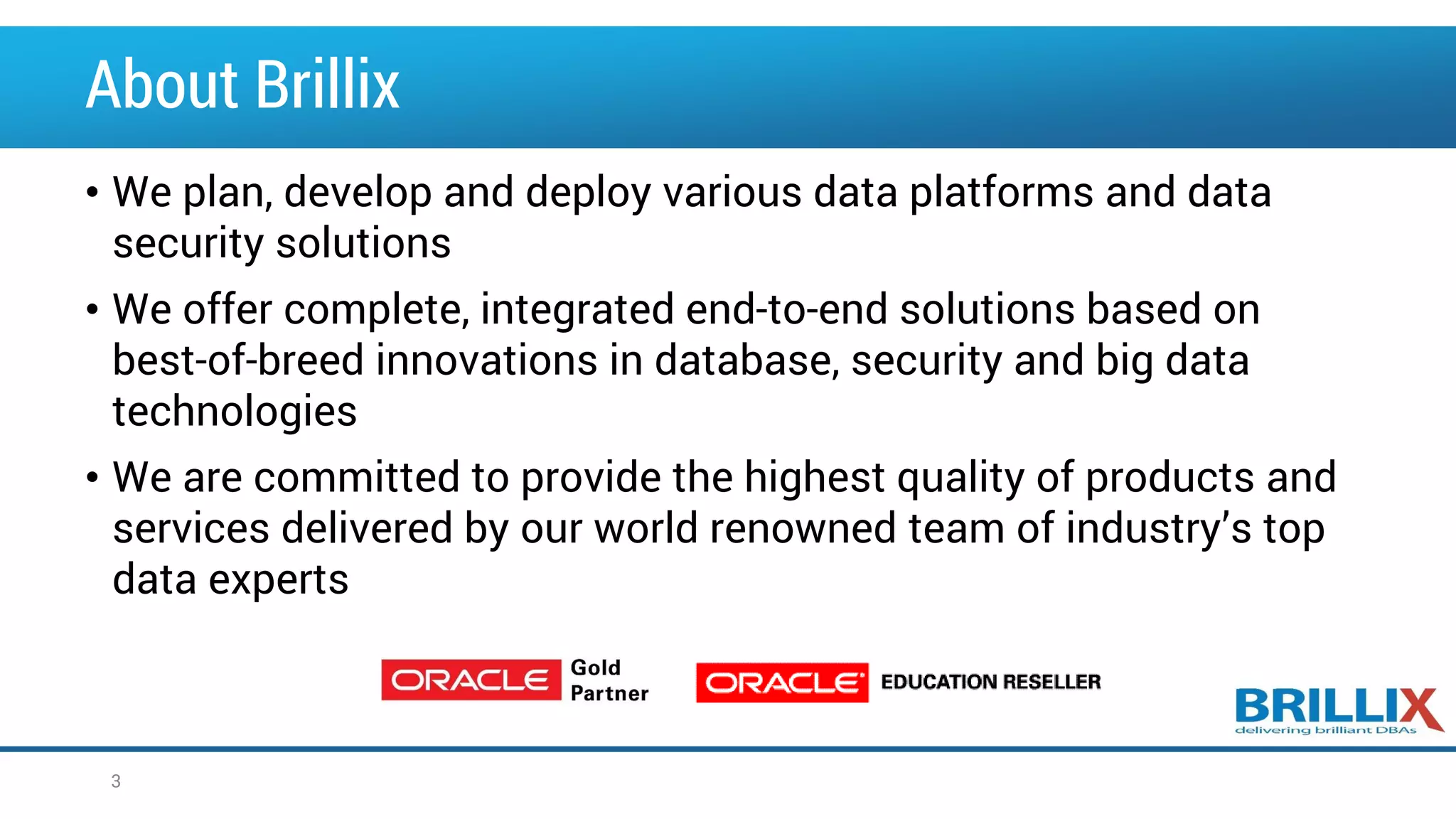 About Brillix

• We plan, develop and deploy various data platforms and data security solutions

• We offer complete, integrated end-to-end solutions based on best-of-breed innovations in database, security and big data technologies

• We are committed to provide the highest quality of products and services delivered by our world renowned team of industry's top data experts

ORACLE Gold Partner

ORACLE EDUCATION RESELLER

BRILLIX
delivering brilliant DBAs

3